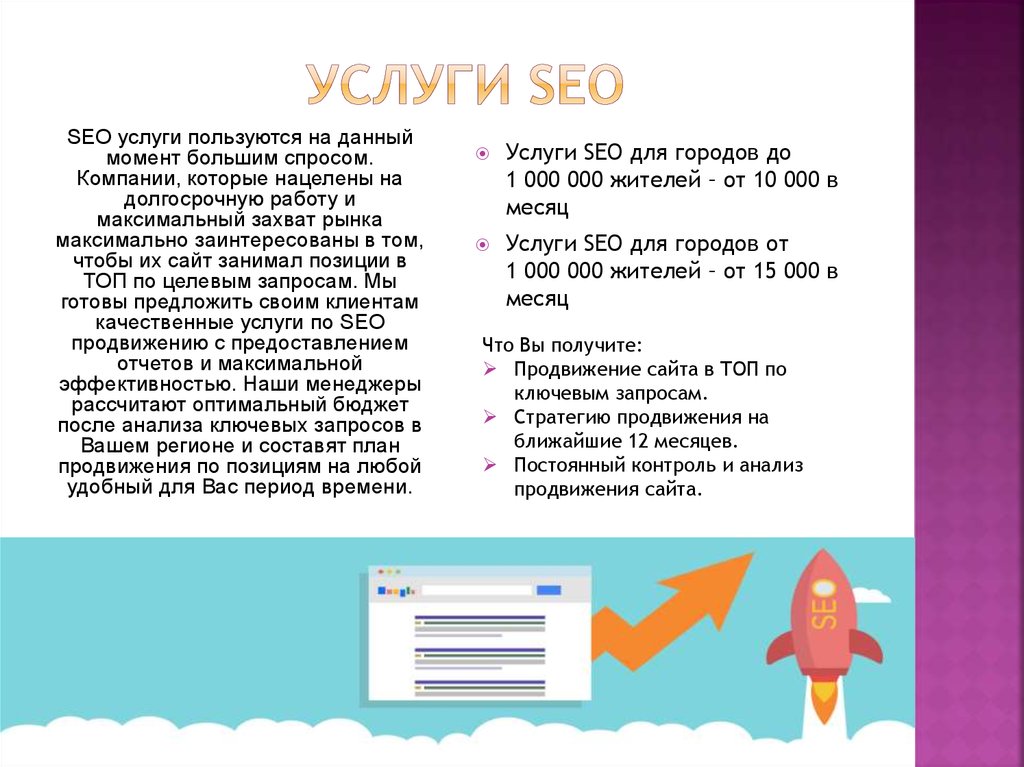 УСЛУГИ SEO

SEO услуги пользуются на данный момент большим спросом. Компании, которые нацелены на долгосрочную работу и максимальный захват рынка максимально заинтересованы в том, чтобы их сайт занимал позиции в ТОП по целевым запросам. Мы готовы предложить своим клиентам качественные услуги по SEO продвижению с предоставлением отчетов и максимальной эффективностью. Наши менеджеры рассчитают оптимальный бюджет после анализа ключевых запросов в Вашем регионе и составят план продвижения по позициям на любой удобный для Вас период времени.

Услуги SEO для городов до 1 000 000 жителей – от 10 000 в месяц

Услуги SEO для городов от 1 000 000 жителей – от 15 000 в месяц

Что Вы получите:
Продвижение сайта в ТОП по ключевым запросам.
Стратегию продвижения на ближайшие 12 месяцев.
Постоянный контроль и анализ продвижения сайта.

SEO